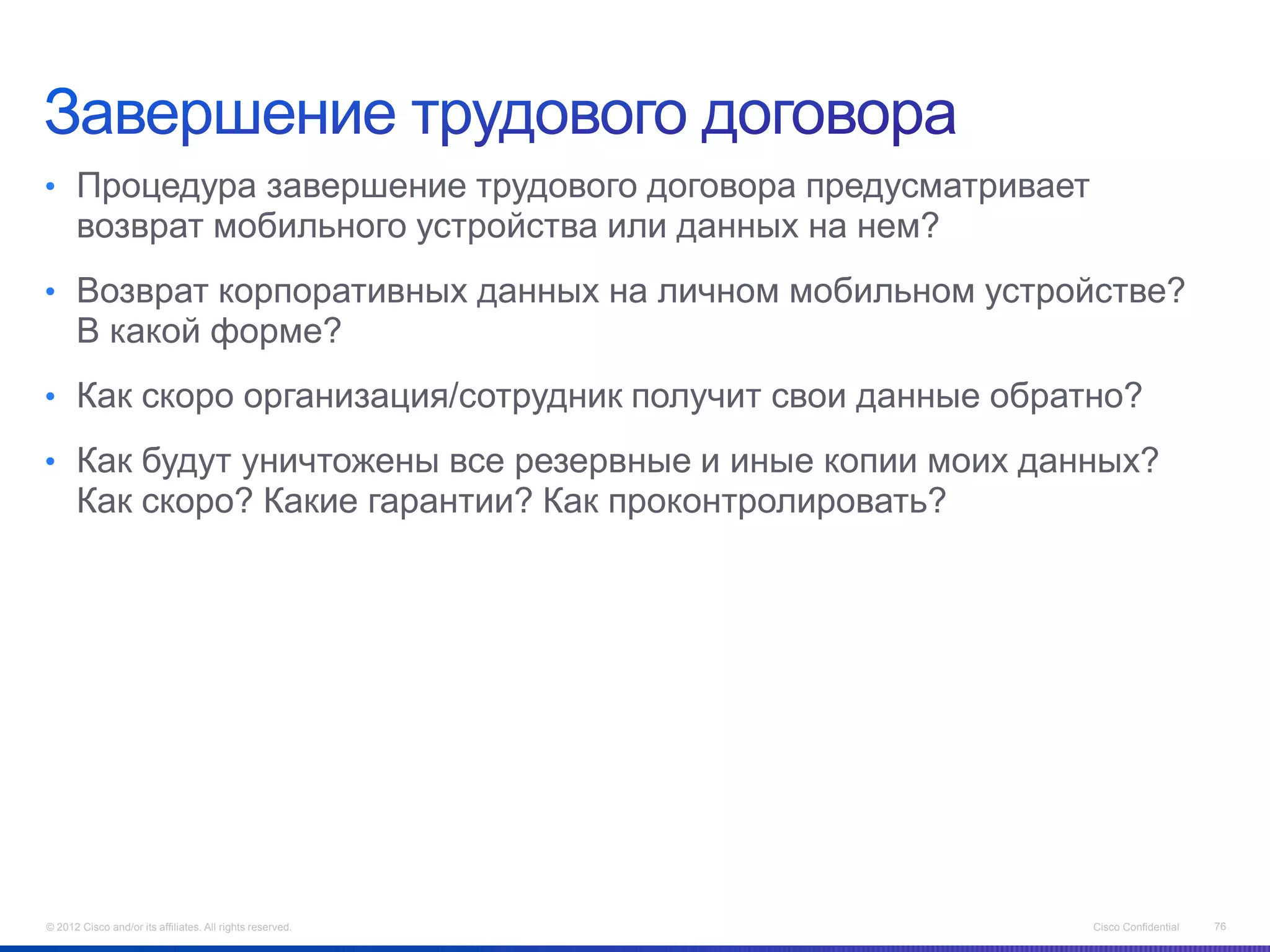 Завершение трудового договора

• Процедура завершение трудового договора предусматривает возврат мобильного устройства или данных на нем?

• Возврат корпоративных данных на личном мобильном устройстве? В какой форме?

• Как скоро организация/сотрудник получит свои данные обратно?

• Как будут уничтожены все резервные и иные копии моих данных? Как скоро? Какие гарантии? Как проконтролировать?

© 2012 Cisco and/or its affiliates. All rights reserved. Cisco Confidential 76